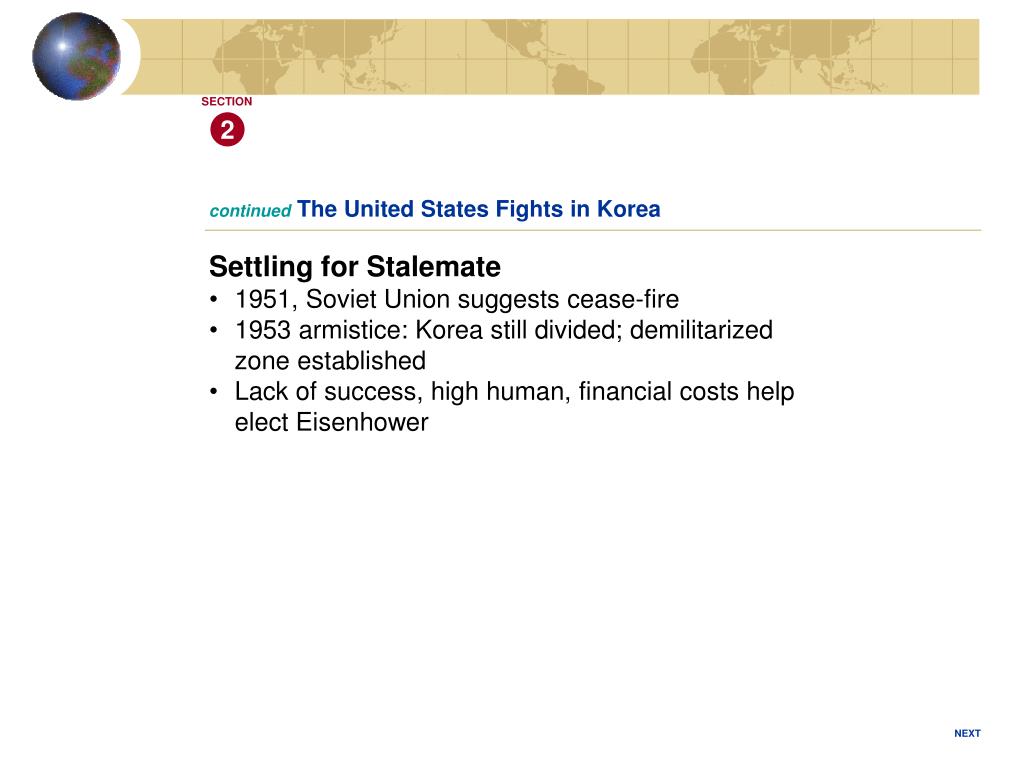 SECTION
2

continued The United States Fights in Korea

Settling for Stalemate
• 1951, Soviet Union suggests cease-fire
• 1953 armistice: Korea still divided; demilitarized zone established
• Lack of success, high human, financial costs help elect Eisenhower

NEXT